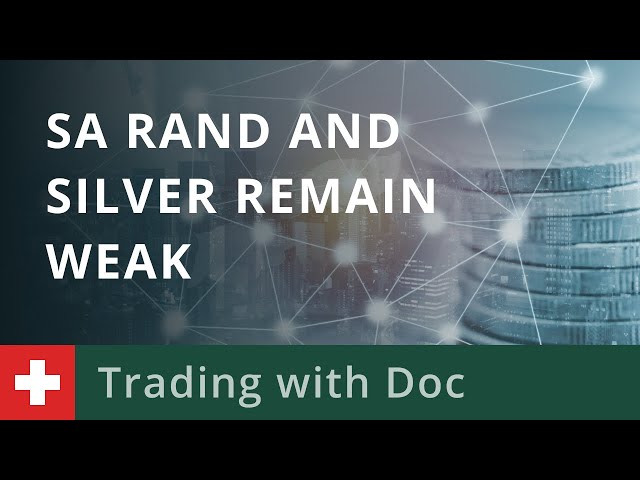 SA RAND AND SILVER REMAIN WEAK

Trading with Doc